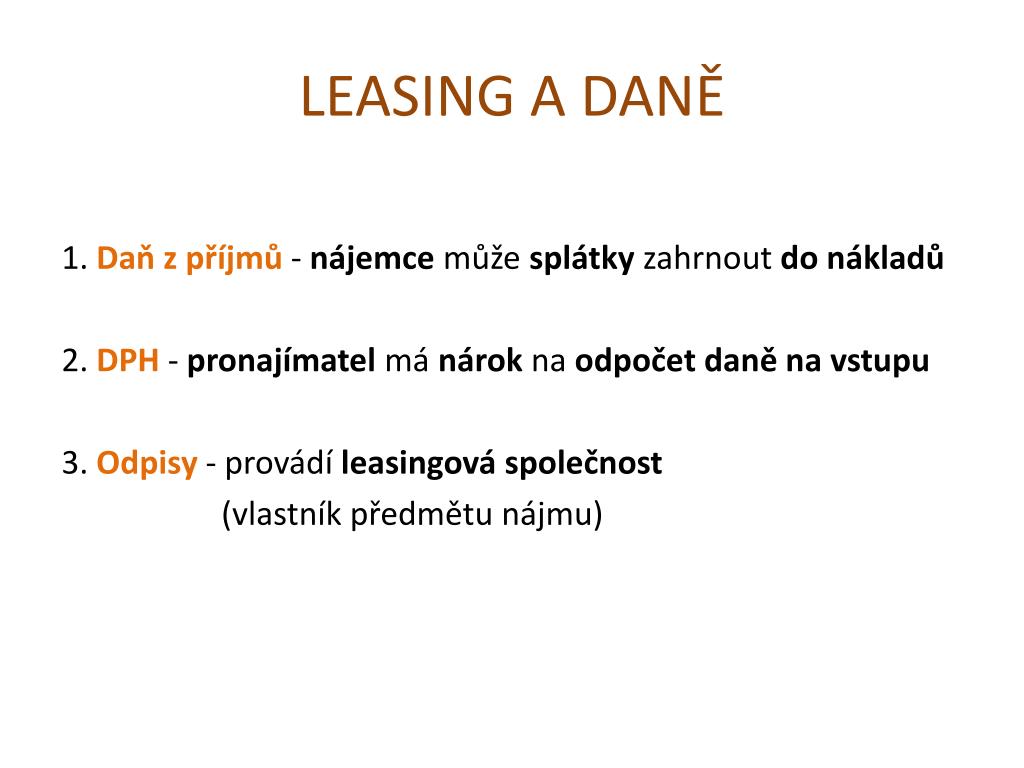 LEASING A DANĚ

1. Daň z příjmů - nájemce může splátky zahrnout do nákladů

2. DPH - pronajímatel má nárok na odpočet daně na vstupu

3. Odpisy - provádí leasingová společnost
(vlastník předmětu nájmu)